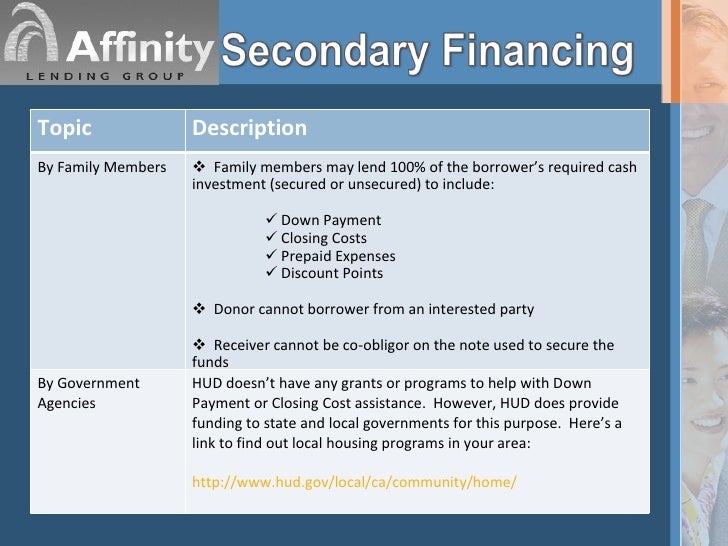 Affinity LENDING GROUP

Secondary Financing

| Topic | Description |
|---|---|
| By Family Members | ❖ Family members may lend 100% of the borrower's required cash investment (secured or unsecured) to include: ✓ Down Payment ✓ Closing Costs ✓ Prepaid Expenses ✓ Discount Points ❖ Donor cannot borrower from an interested party ❖ Receiver cannot be co-obligor on the note used to secure the funds |
| By Government Agencies | HUD doesn't have any grants or programs to help with Down Payment or Closing Cost assistance. However, HUD does provide funding to state and local governments for this purpose. Here's a link to find out local housing programs in your area: http://www.hud.gov/local/ca/community/home/ |